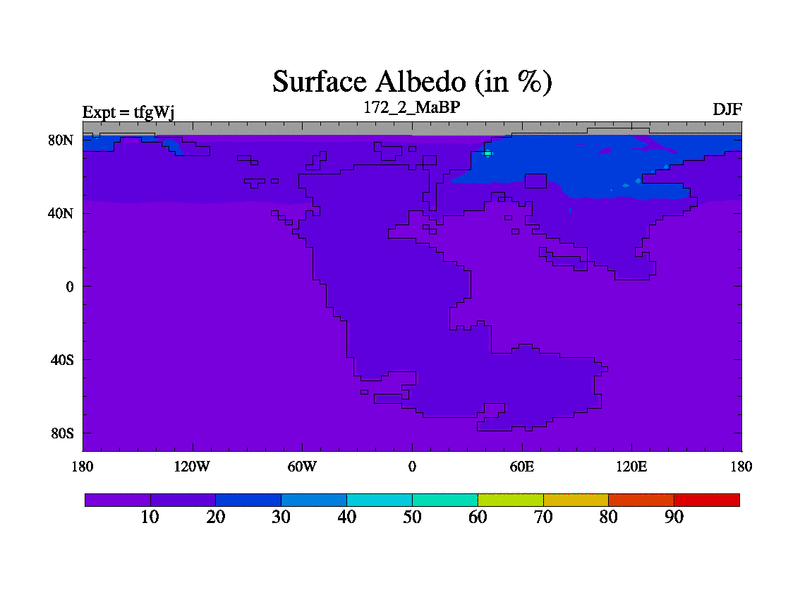 Surface Albedo (in %)

Expt = tfgWj

172_2_MaBP

DJF

80N
40N
0
40S
80S

180
120W
60W
0
60E
120E
180

10
20
30
40
50
60
70
80
90